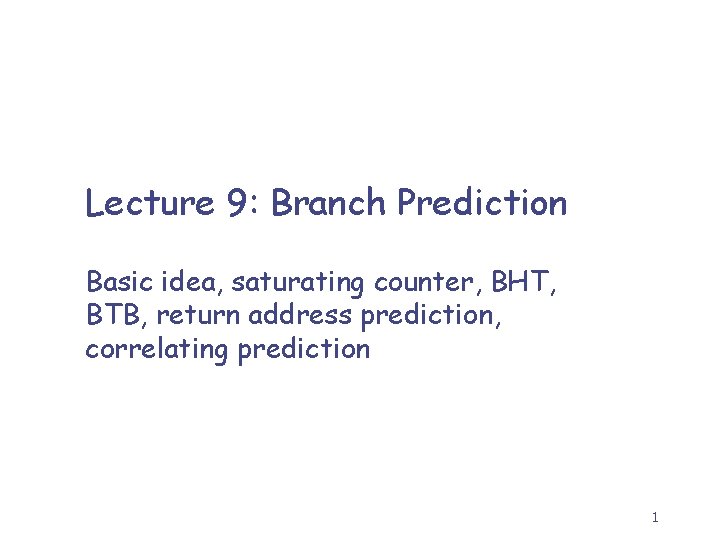 Lecture 9: Branch Prediction

Basic idea, saturating counter, BHT, BTB, return address prediction, correlating prediction

1